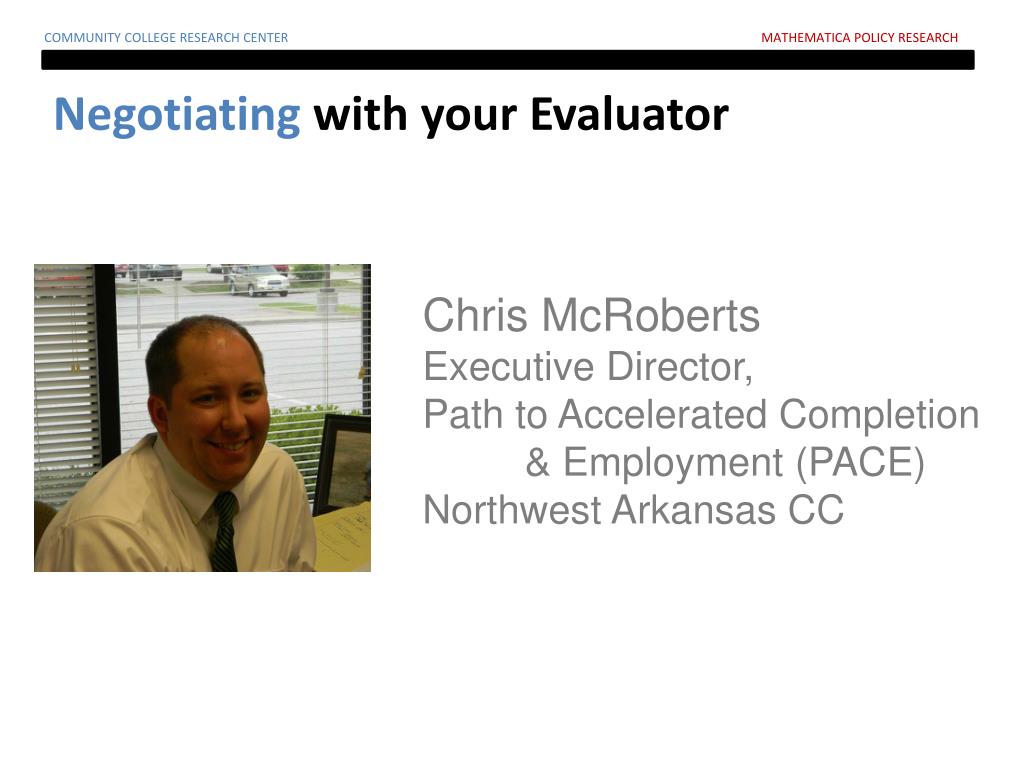 COMMUNITY COLLEGE RESEARCH CENTER

MATHEMATICA POLICY RESEARCH

Negotiating with your Evaluator

Chris McRoberts
Executive Director,
Path to Accelerated Completion & Employment (PACE)
Northwest Arkansas CC